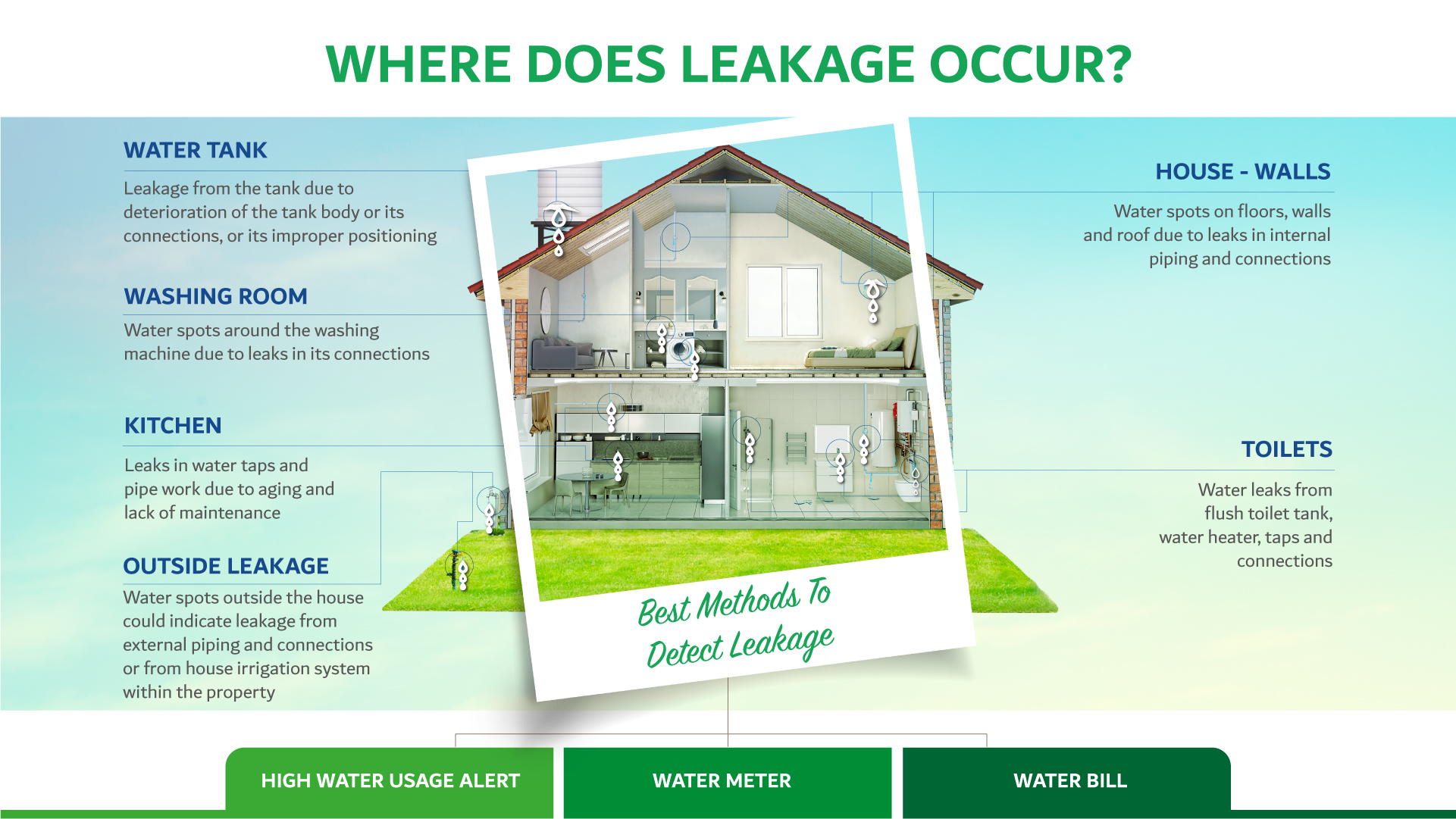 WHERE DOES LEAKAGE OCCUR?

WATER TANK

Leakage from the tank due to deterioration of the tank body or its connections, or its improper positioning

WASHING ROOM

Water spots around the washing machine due to leaks in its connections

KITCHEN

Leaks in water taps and pipe work due to aging and lack of maintenance

OUTSIDE LEAKAGE

Water spots outside the house could indicate leakage from external piping and connections or from house irrigation system within the property

HOUSE - WALLS

Water spots on floors, walls and roof due to leaks in internal piping and connections

TOILETS

Water leaks from flush toilet tank, water heater, taps and connections

Best Methods To Detect Leakage

HIGH WATER USAGE ALERT

WATER METER

WATER BILL